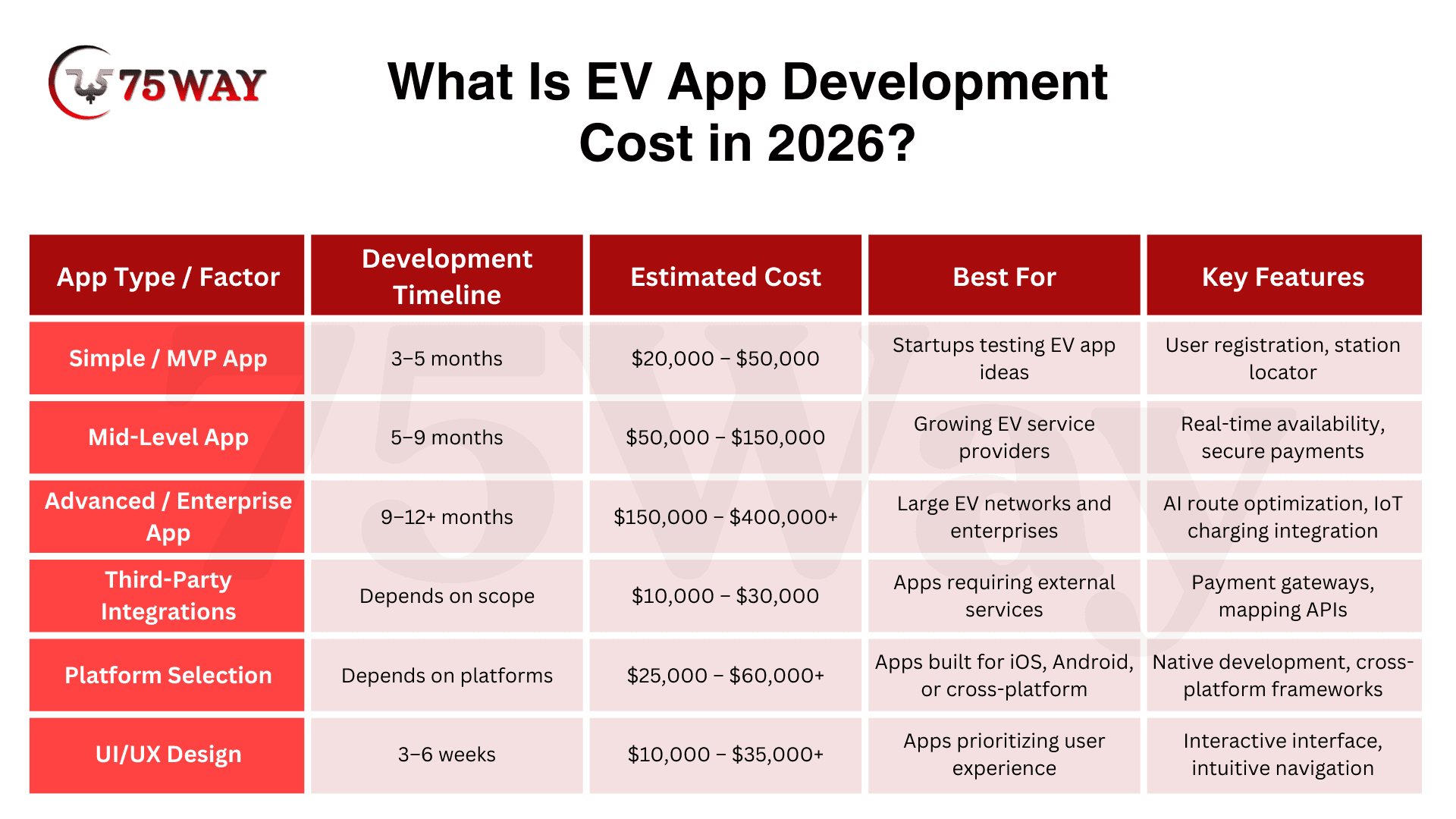 75WAY

What Is EV App Development Cost in 2026?

| App Type / Factor | Development Timeline | Estimated Cost | Best For | Key Features |
|---|---|---|---|---|
| Simple / MVP App | 3–5 months | \$20,000 – \$50,000 | Startups testing EV app ideas | User registration, station locator |
| Mid-Level App | 5–9 months | \$50,000 – \$150,000 | Growing EV service providers | Real-time availability, secure payments |
| Advanced / Enterprise App | 9–12+ months | \$150,000 – \$400,000+ | Large EV networks and enterprises | AI route optimization, IoT charging integration |
| Third-Party Integrations | Depends on scope | \$10,000 – \$30,000 | Apps requiring external services | Payment gateways, mapping APIs |
| Platform Selection | Depends on platforms | \$25,000 – \$60,000+ | Apps built for iOS, Android, or cross-platform | Native development, cross-platform frameworks |
| UI/UX Design | 3–6 weeks | \$10,000 – \$35,000+ | Apps prioritizing user experience | Interactive interface, intuitive navigation |

75Way